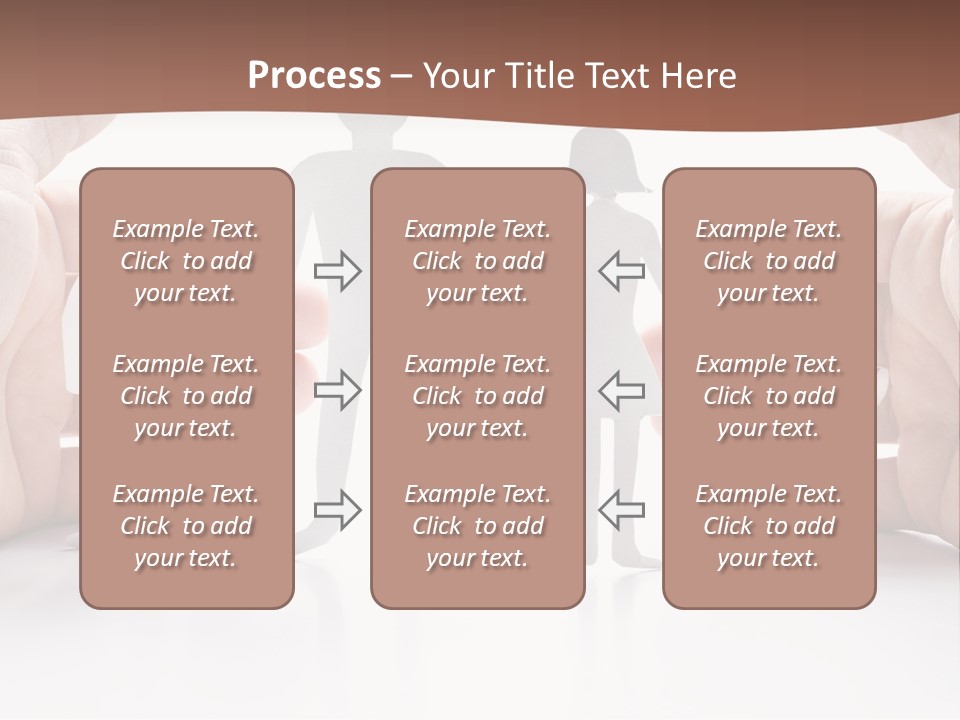 Process – Your Title Text Here

Example Text. Click to add your text.

Example Text. Click to add your text.

Example Text. Click to add your text.

Example Text. Click to add your text.

Example Text. Click to add your text.

Example Text. Click to add your text.

Example Text. Click to add your text.

Example Text. Click to add your text.

Example Text. Click to add your text.